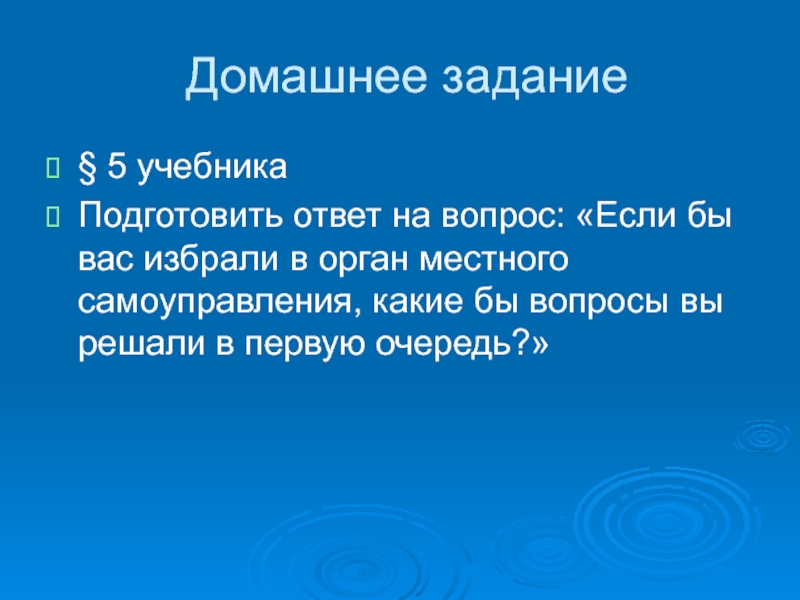 Домашнее задание

§ 5 учебника

Подготовить ответ на вопрос: «Если бы вас избрали в орган местного самоуправления, какие бы вопросы вы решали в первую очередь?»